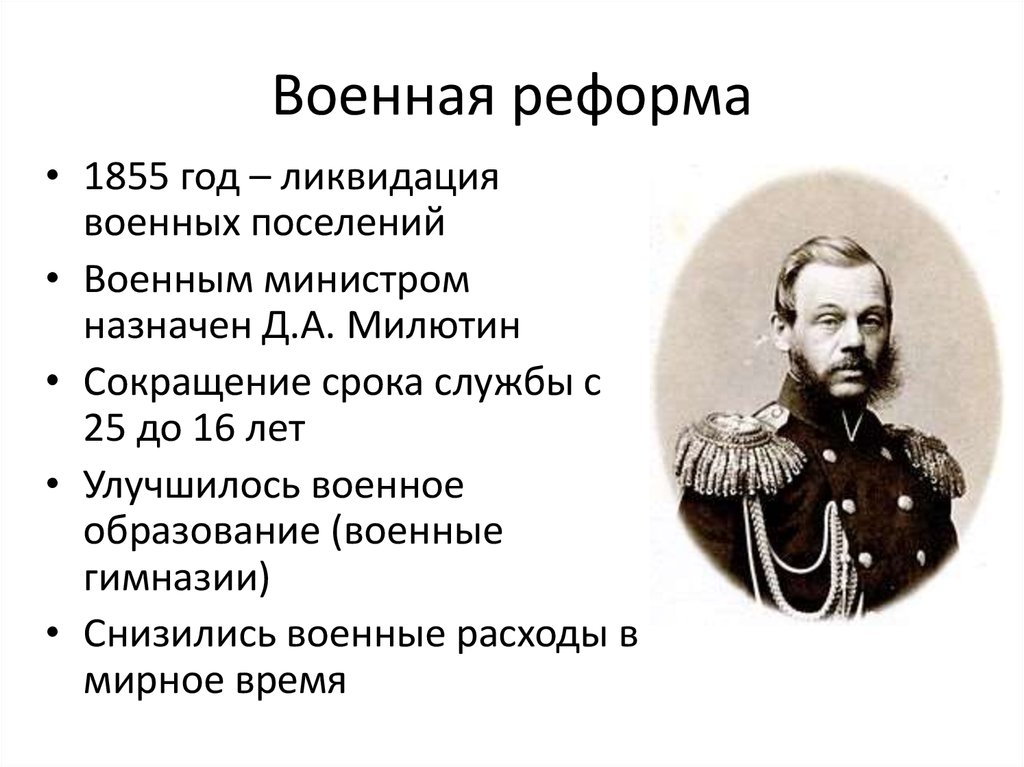 Военная реформа

• 1855 год – ликвидация военных поселений
• Военным министром назначен Д.А. Милютин
• Сокращение срока службы с 25 до 16 лет
• Улучшилось военное образование (военные гимназии)
• Снизились военные расходы в мирное время